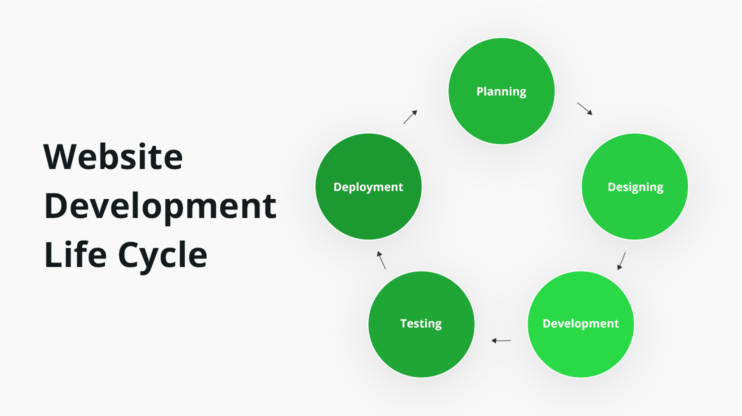 Website Development Life Cycle

Planning

Designing

Development

Testing

Deployment